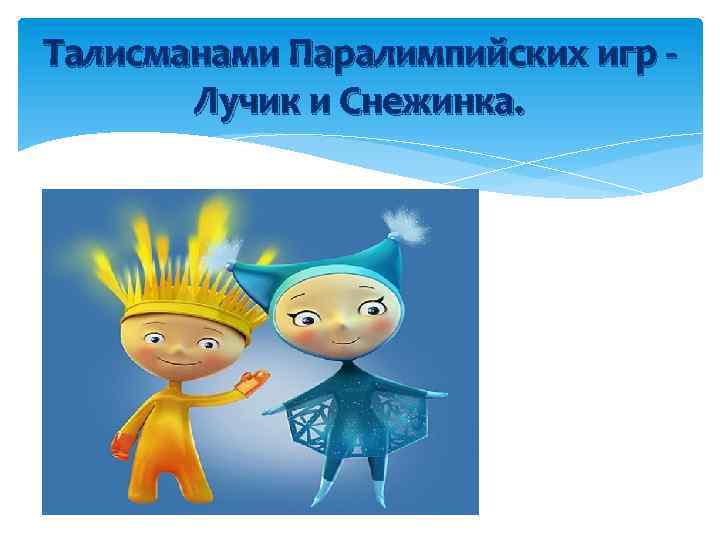 Талисманами Паралимпийских игр - Лучик и Снежинка.